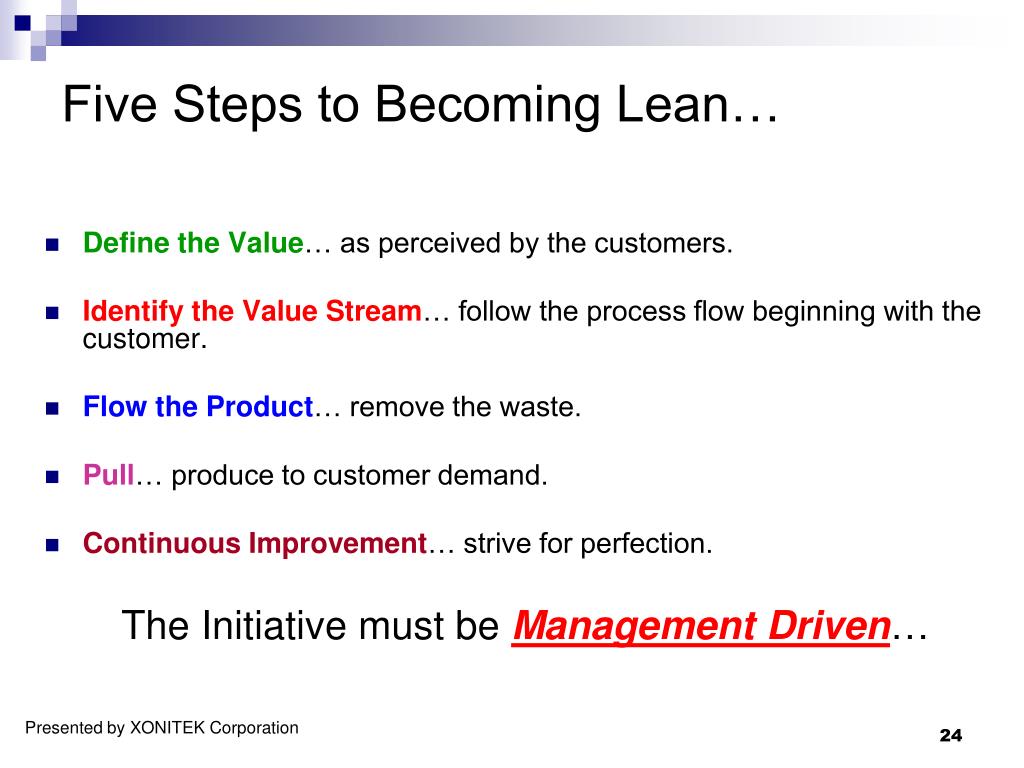 Five Steps to Becoming Lean…

- Define the Value… as perceived by the customers.
- Identify the Value Stream… follow the process flow beginning with the customer.
- Flow the Product… remove the waste.
- Pull… produce to customer demand.
- Continuous Improvement… strive for perfection.

The Initiative must be Management Driven…

Presented by XONITEK Corporation

24